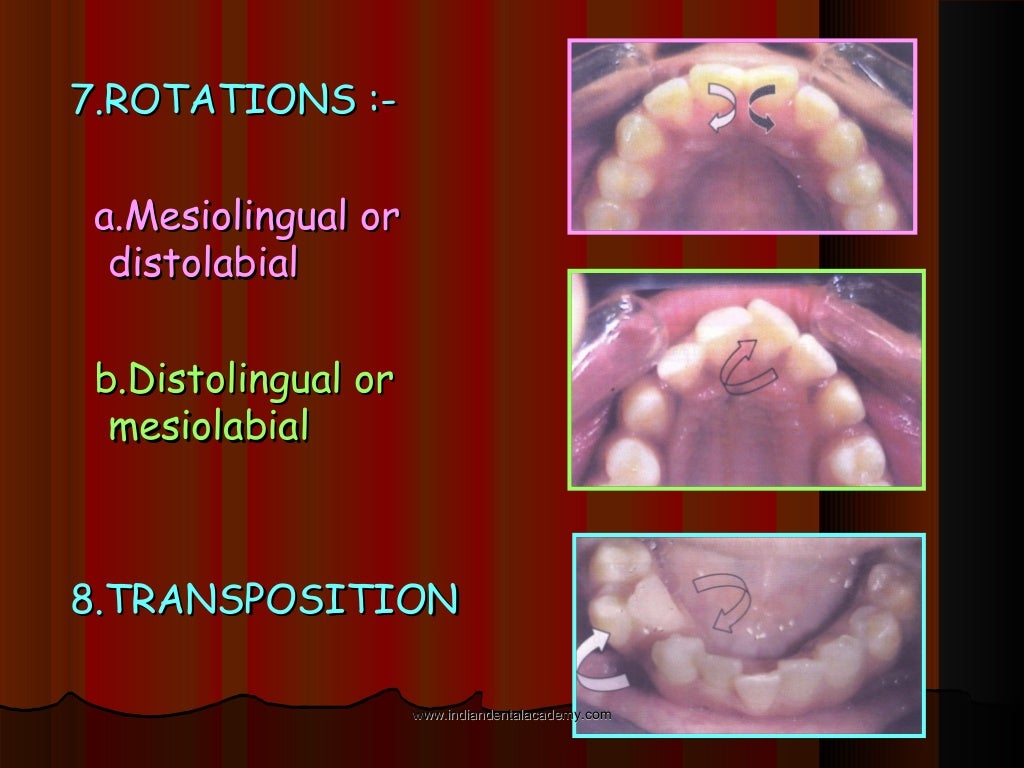 7.ROTATIONS :-

a.Mesiolingual or distolabial

b.Distolingual or mesiolabial

8.TRANSPOSITION

www.indiandentalacademy.com